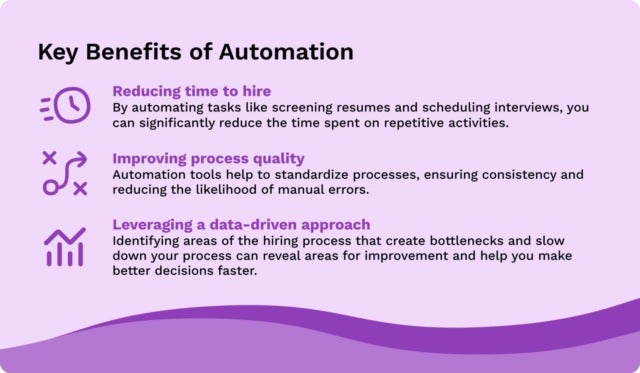 Key Benefits of Automation

Reducing time to hire
By automating tasks like screening resumes and scheduling interviews, you can significantly reduce the time spent on repetitive activities.

Improving process quality
Automation tools help to standardize processes, ensuring consistency and reducing the likelihood of manual errors.

Leveraging a data-driven approach
Identifying areas of the hiring process that create bottlenecks and slow down your process can reveal areas for improvement and help you make better decisions faster.